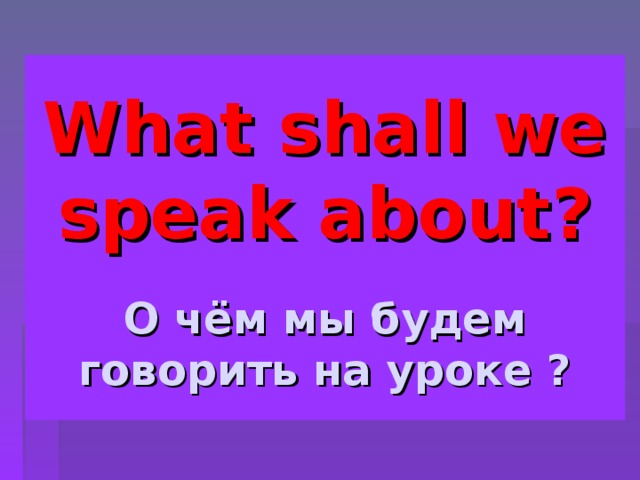 What shall we speak about?

О чём мы будем говорить на уроке ?